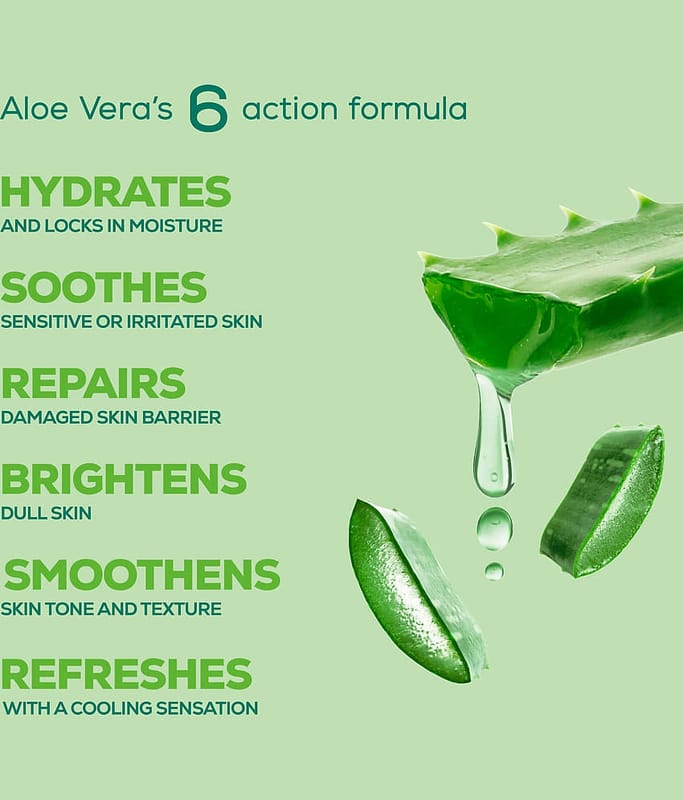 Aloe Vera's 6 action formula

HYDRATES
AND LOCKS IN MOISTURE

SOOTHES
SENSITIVE OR IRRITATED SKIN

REPAIRS
DAMAGED SKIN BARRIER

BRIGHTENS
DULL SKIN

SMOOTHENS
SKIN TONE AND TEXTURE

REFRESHES
WITH A COOLING SENSATION